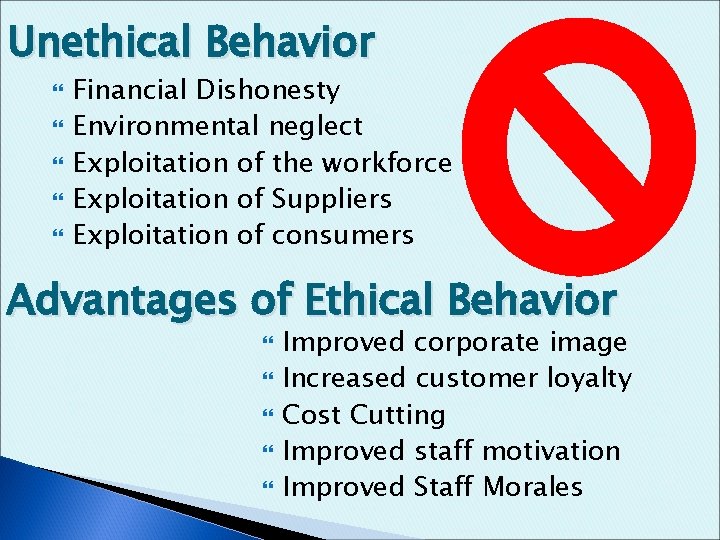 Unethical Behavior

- Financial Dishonesty
- Environmental neglect
- Exploitation of the workforce
- Exploitation of Suppliers
- Exploitation of consumers

Advantages of Ethical Behavior

- Improved corporate image
- Increased customer loyalty
- Cost Cutting
- Improved staff motivation
- Improved Staff Morales